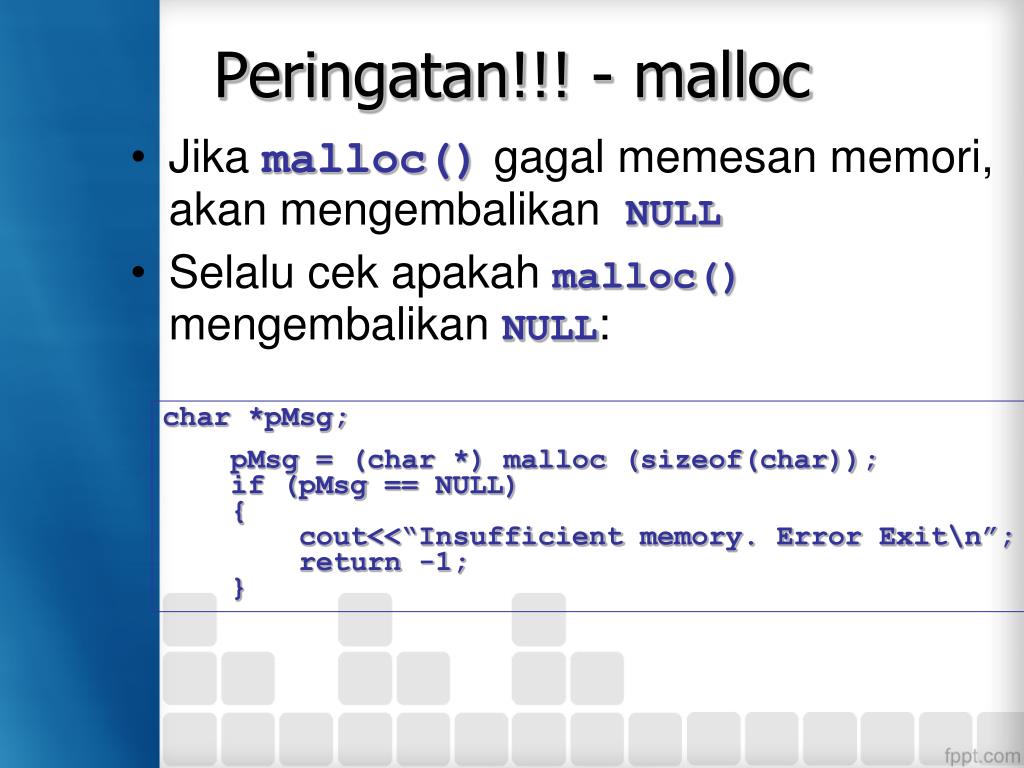 Peringatan!!! - malloc

• Jika malloc() gagal memesan memori, akan mengembalikan NULL
• Selalu cek apakah malloc() mengembalikan NULL:

char *pMsg;

pMsg = (char *) malloc (sizeof(char));
if (pMsg == NULL)
{
cout<<“Insufficient memory. Error Exit\n”;
return -1;
}

fppt.com